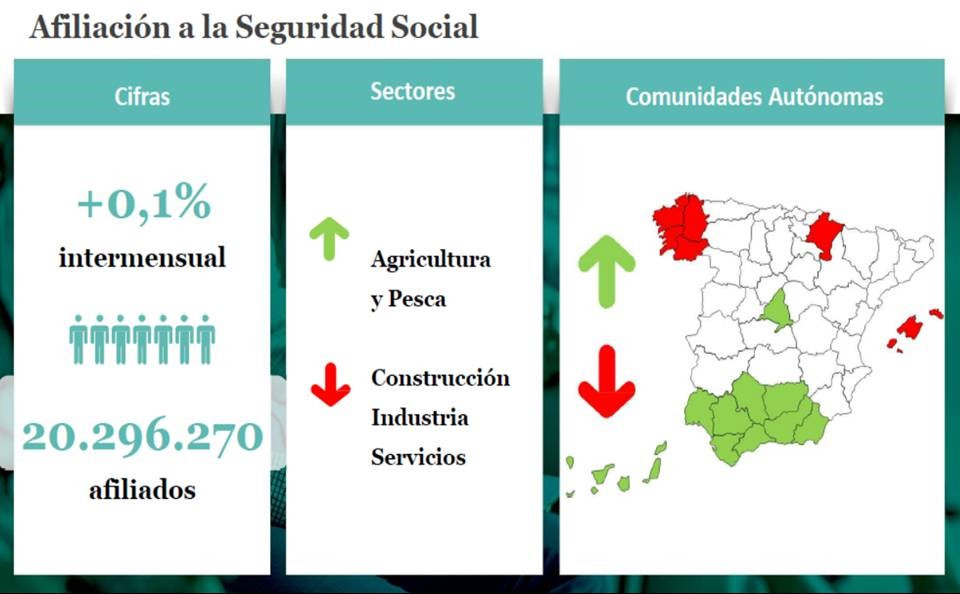 Afiliación a la Seguridad Social

Cifras

+0,1%
intermensual

20.296.270
afiliados

Sectores

Agricultura y Pesca

Construcción
Industria
Servicios

Comunidades Autónomas